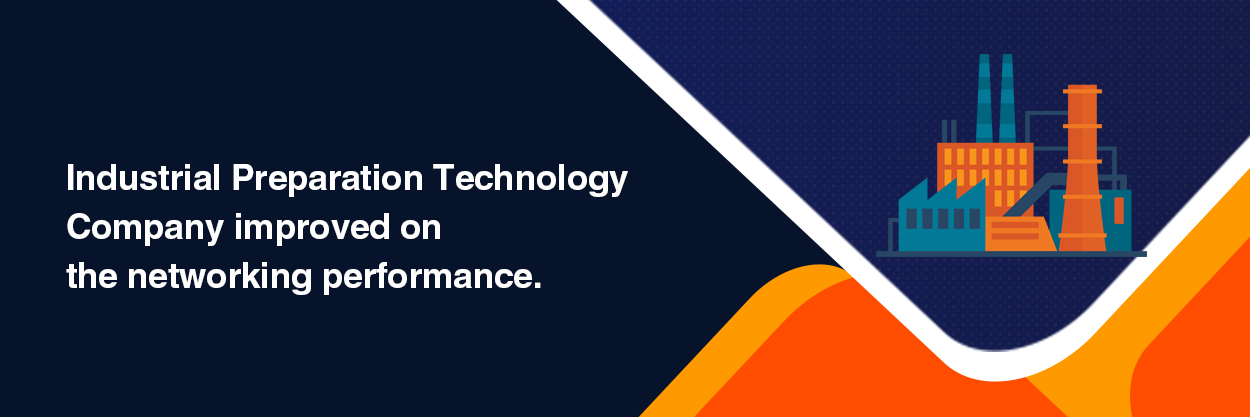 Industrial Preparation Technology Company improved on the networking performance.